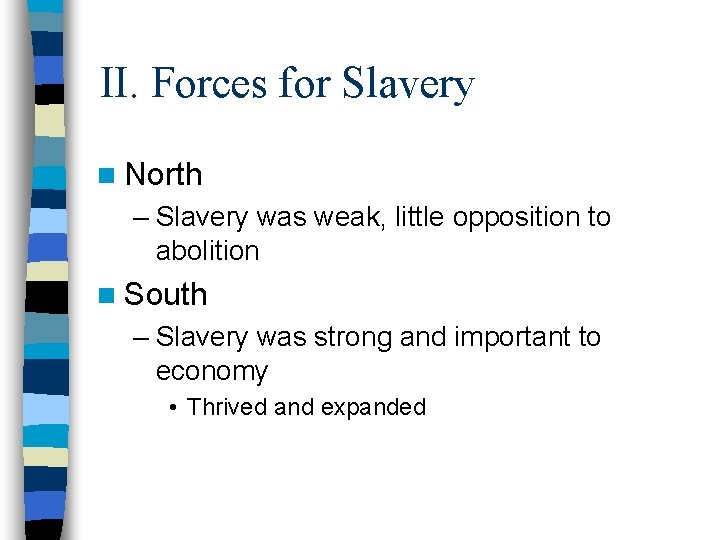 II. Forces for Slavery

North

– Slavery was weak, little opposition to abolition

South

– Slavery was strong and important to economy

• Thrived and expanded